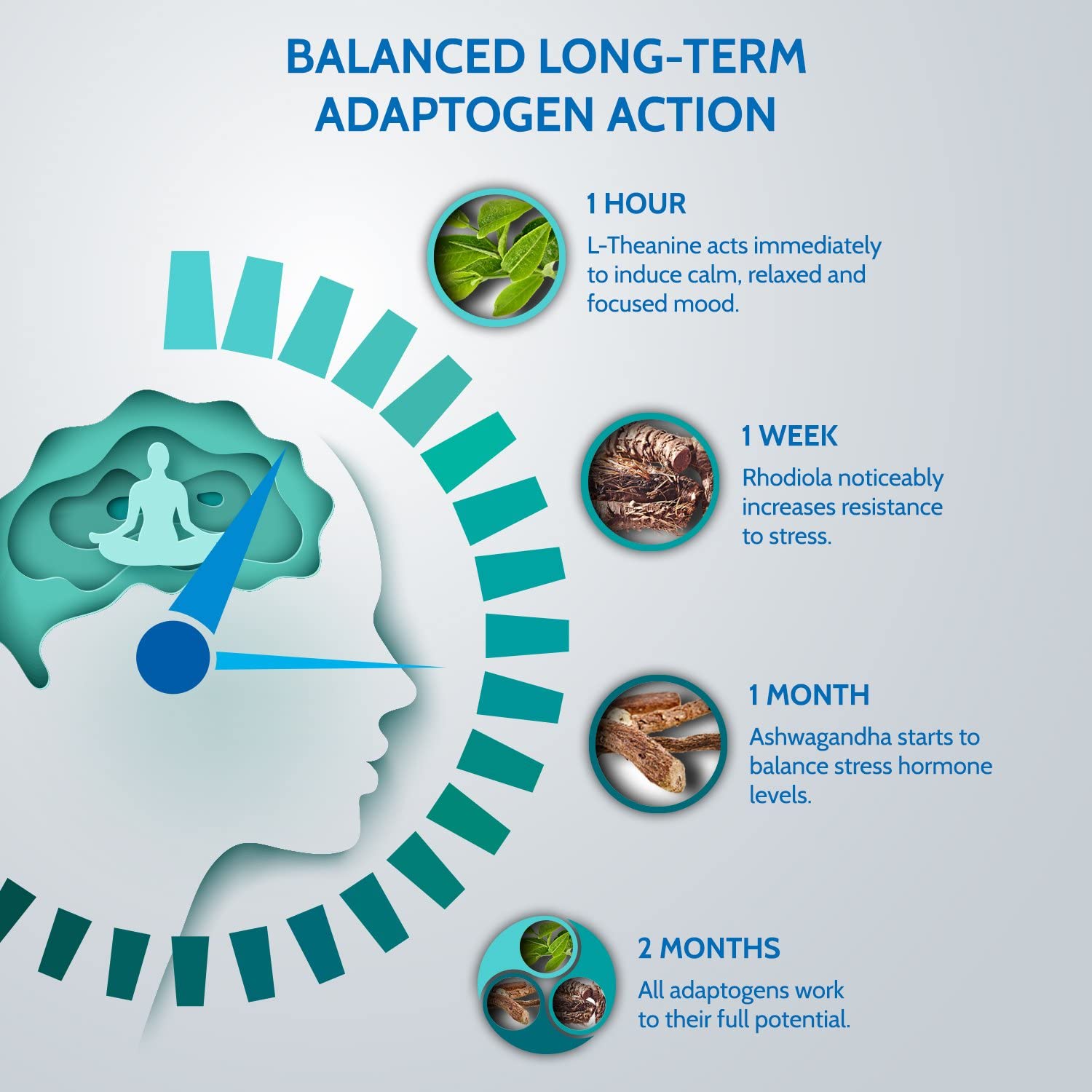 BALANCED LONG-TERM ADAPTOGEN ACTION

1 HOUR

L-Theanine acts immediately to induce calm, relaxed and focused mood.

1 WEEK

Rhodiola noticeably increases resistance to stress.

1 MONTH

Ashwagandha starts to balance stress hormone levels.

2 MONTHS

All adaptogens work to their full potential.